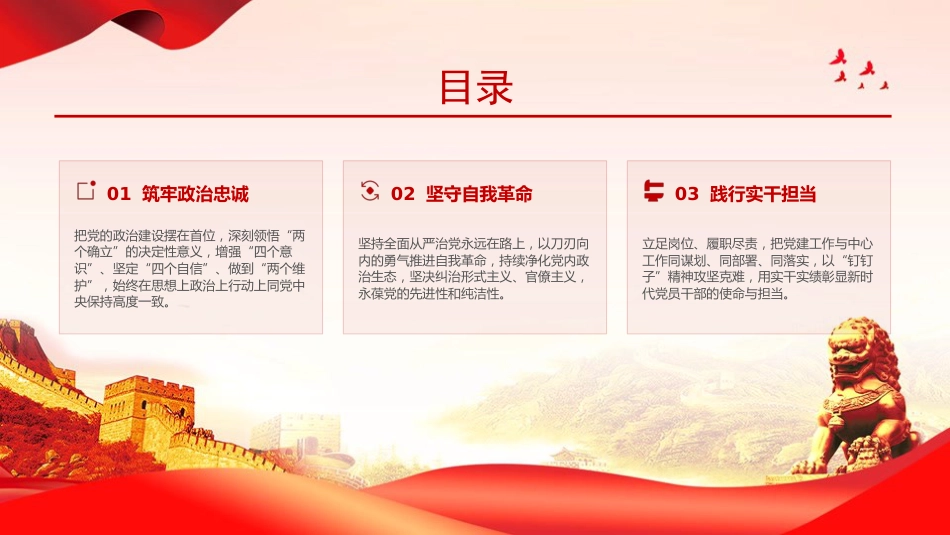 目录

01 筑牢政治忠诚

把党的政治建设摆在首位，深刻领悟“两个确立”的决定性意义，增强“四个意识”、坚定“四个自信”、做到“两个维护”，始终在思想上政治上行动上同党中央保持高度一致。

02 坚守自我革命

坚持全面从严治党永远在路上，以刀刃向内的勇气推进自我革命，持续净化党内政治生态，坚决纠治形式主义、官僚主义，永葆党的先进性和纯洁性。

03 践行实干担当

立足岗位、履职尽责，把党建工作与中心工作同谋划、同部署、同落实，以“钉钉子”精神攻坚克难，用实干实绩彰显新时代党员干部的使命与担当。